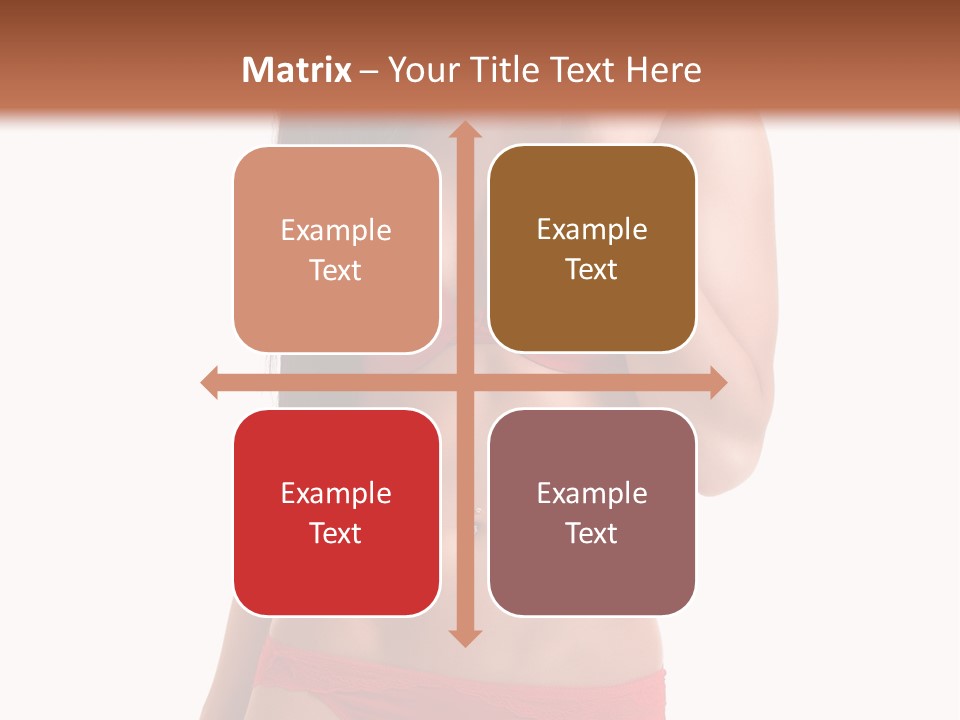 Matrix – Your Title Text Here

Example Text

Example Text

Example Text

Example Text